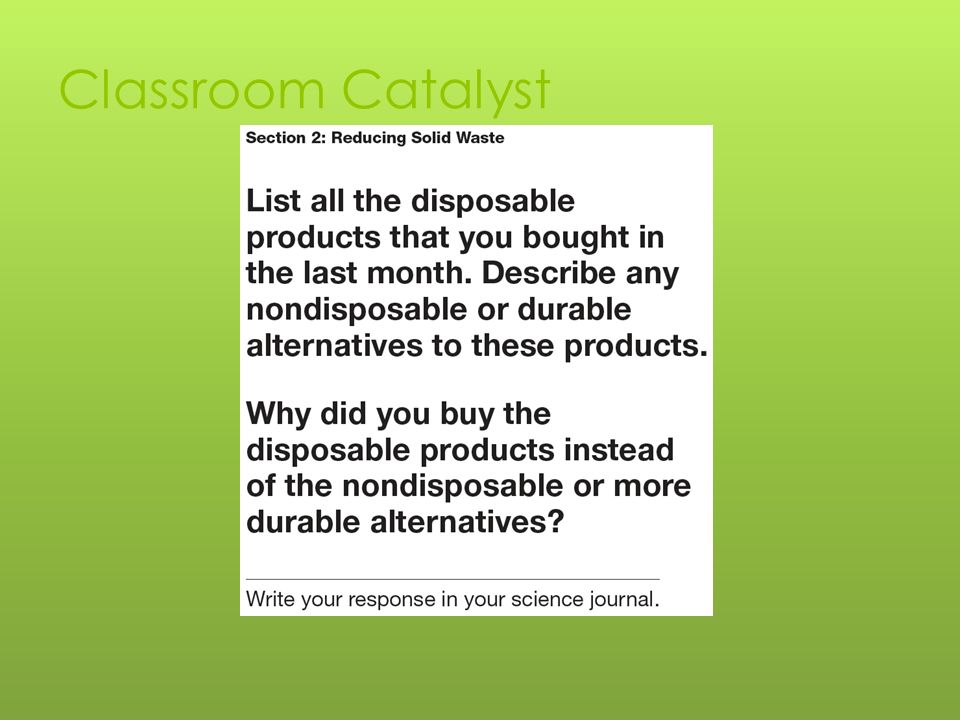 Classroom Catalyst

Section 2: Reducing Solid Waste

List all the disposable products that you bought in the last month. Describe any nondisposable or durable alternatives to these products.

Why did you buy the disposable products instead of the nondisposable or more durable alternatives?

Write your response in your science journal.